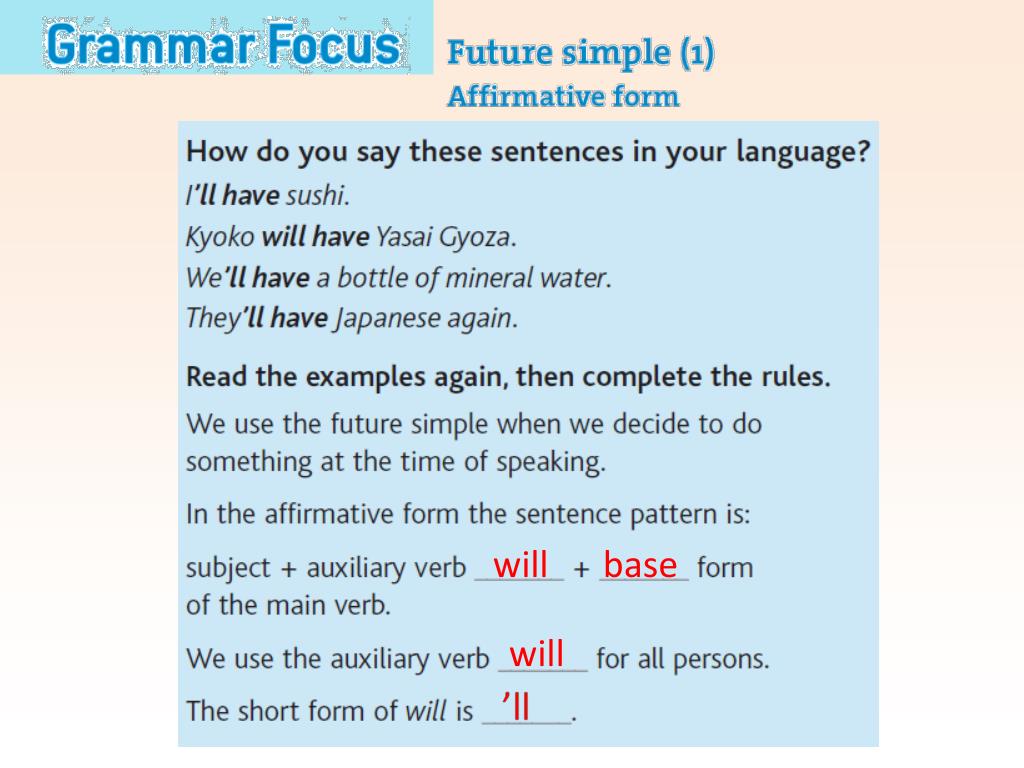 Grammar Focus

Future simple (1)
Affirmative form

How do you say these sentences in your language?
I'll have sushi.
Kyoko will have Yasai Gyoza.
We'll have a bottle of mineral water.
They'll have Japanese again.

Read the examples again, then complete the rules.
We use the future simple when we decide to do something at the time of speaking.

In the affirmative form the sentence pattern is:

subject + auxiliary verb will + base form of the main verb.

We use the auxiliary verb will for all persons.

The short form of will is 'll.